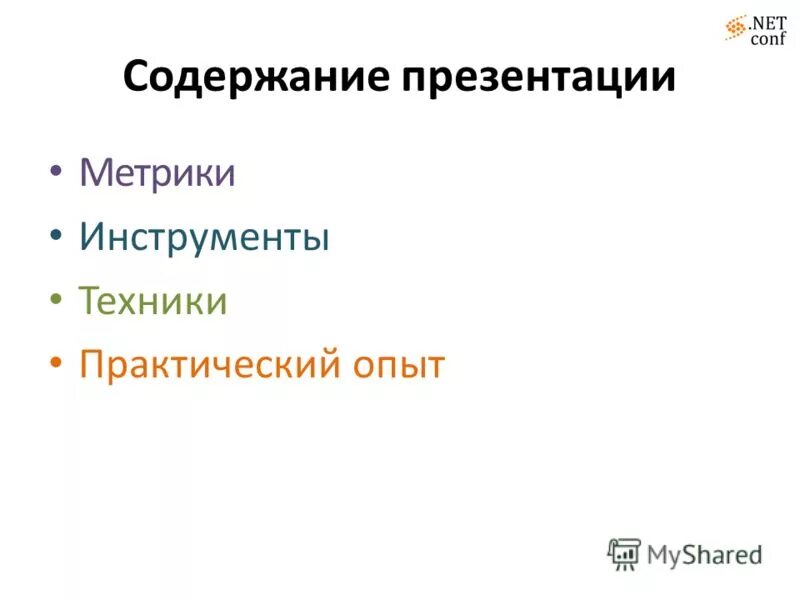 .NET
conf

Содержание презентации

• Метрики
• Инструменты
• Техники
• Практический опыт

MyShared